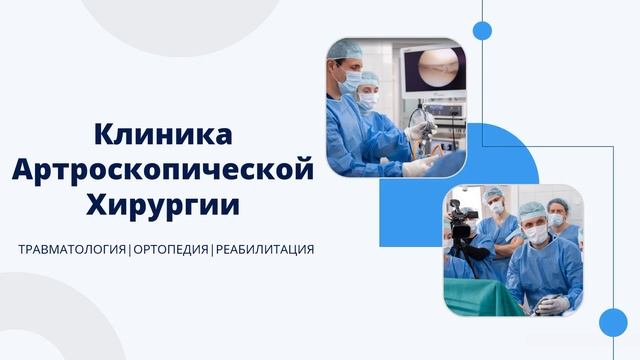 Клиника Артроскопической Хирургии

ТРАВМАТОЛОГИЯ | ОРТОПЕДИЯ | РЕАБИЛИТАЦИЯ